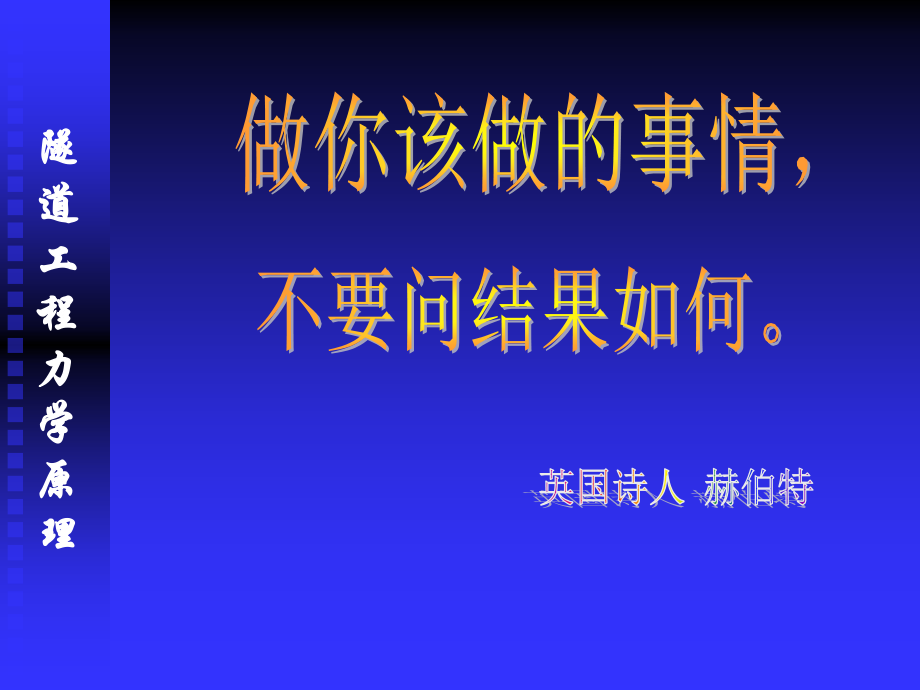 隧道工程力学原理

做你该做的事情，
不要问结果如何。

英国诗人 赫伯特